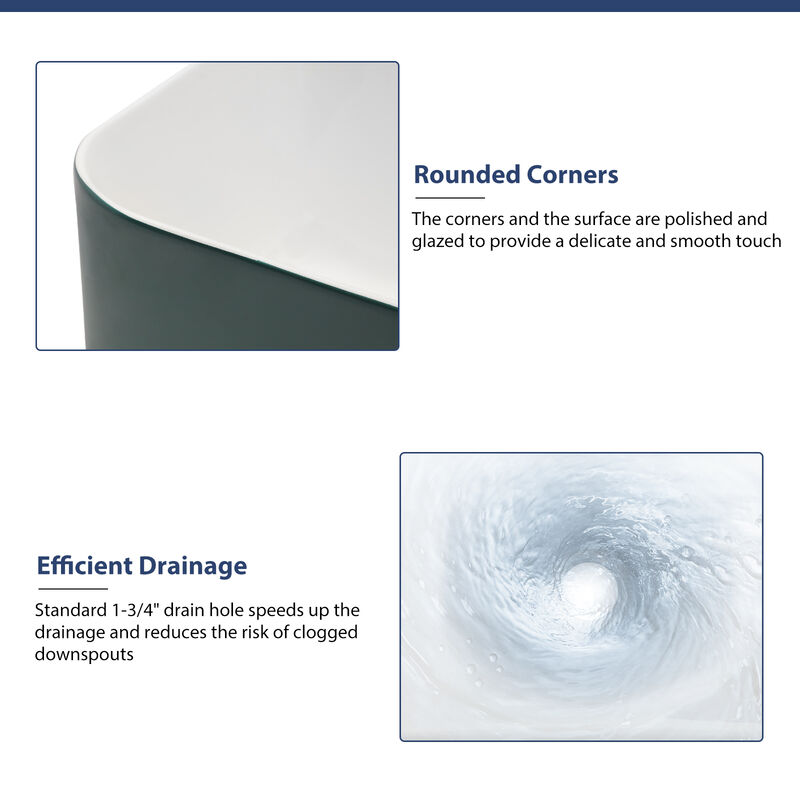 Rounded Corners

The corners and the surface are polished and glazed to provide a delicate and smooth touch

Efficient Drainage

Standard 1-3/4" drain hole speeds up the drainage and reduces the risk of clogged downspouts